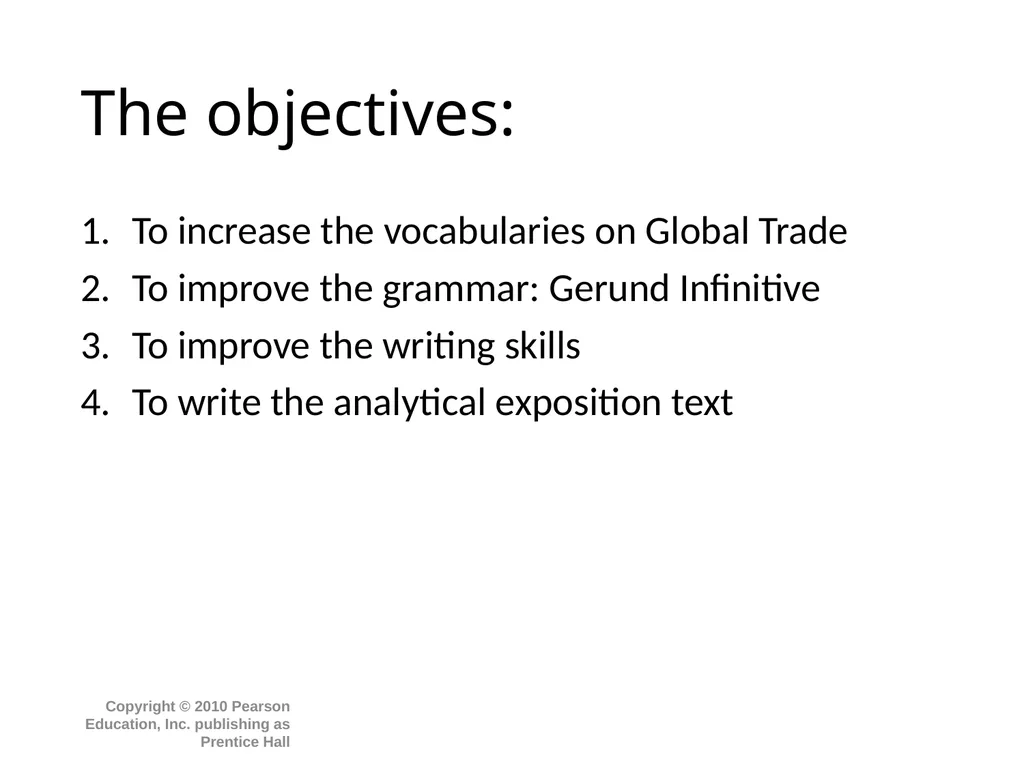 The objectives:

1. To increase the vocabularies on Global Trade
2. To improve the grammar: Gerund Infinitive
3. To improve the writing skills
4. To write the analytical exposition text

Copyright © 2010 Pearson Education, Inc. publishing as Prentice Hall